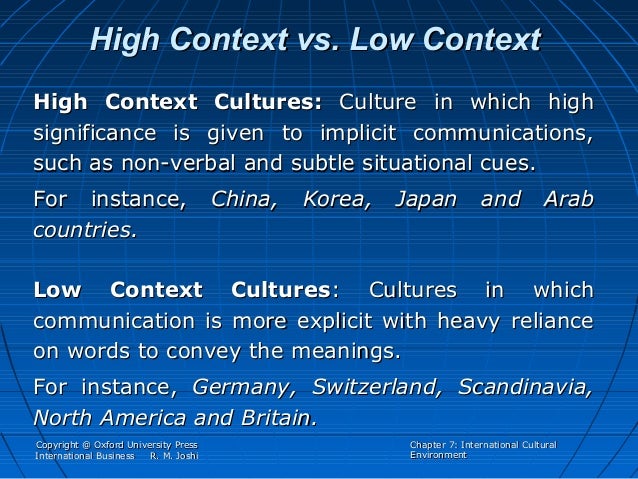 High Context vs. Low Context

High Context Cultures: Culture in which high significance is given to implicit communications, such as non-verbal and subtle situational cues.

For instance, China, Korea, Japan and Arab countries.

Low Context Cultures: Cultures in which communication is more explicit with heavy reliance on words to convey the meanings.

For instance, Germany, Switzerland, Scandinavia, North America and Britain.

Copyright @ Oxford University Press
International Business R. M. Joshi

Chapter 7: International Cultural Environment